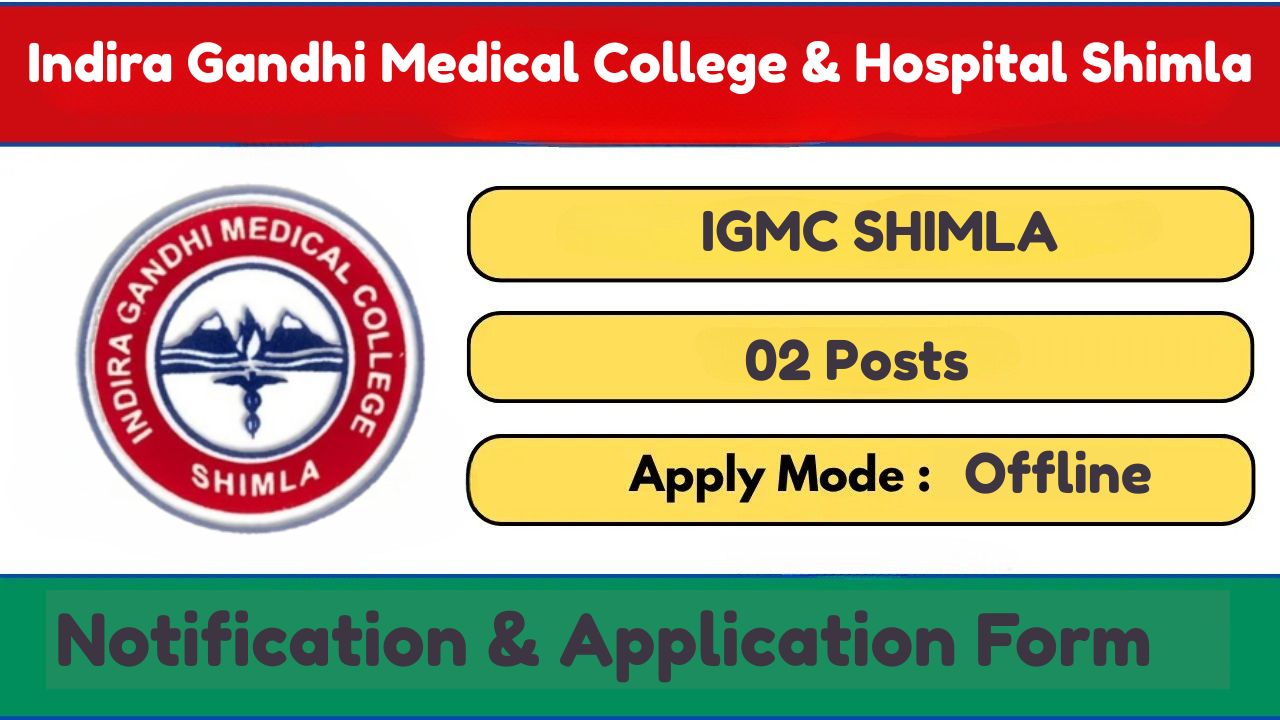 Indira Gandhi Medical College & Hospital Shimla

INDIRA GANDHI MEDICAL COLLEGE
SHIMLA

IGMC SHIMLA

02 Posts

Apply Mode : Offline

Notification & Application Form